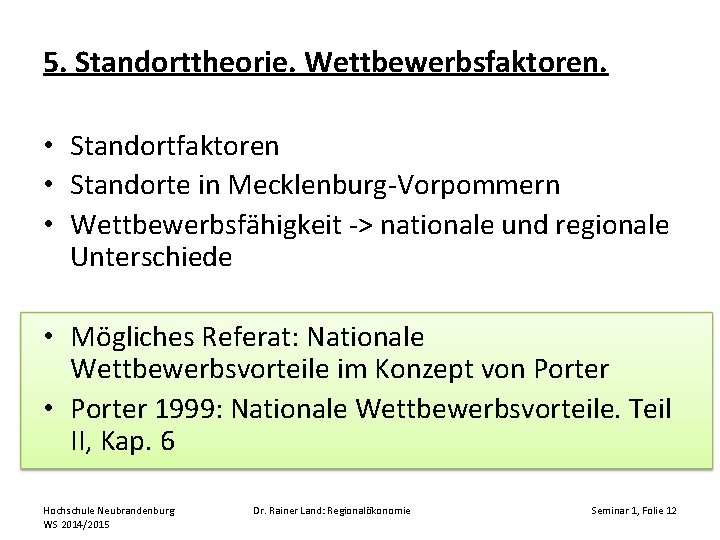 5. Standorttheorie. Wettbewerbsfaktoren.

• Standortfaktoren
• Standorte in Mecklenburg-Vorpommern
• Wettbewerbsfähigkeit -> nationale und regionale Unterschiede

• Mögliches Referat: Nationale Wettbewerbsvorteile im Konzept von Porter
• Porter 1999: Nationale Wettbewerbsvorteile. Teil II, Kap. 6

Hochschule Neubrandenburg
WS 2014/2015

Dr. Rainer Land: Regionalökonomie

Seminar 1, Folie 12